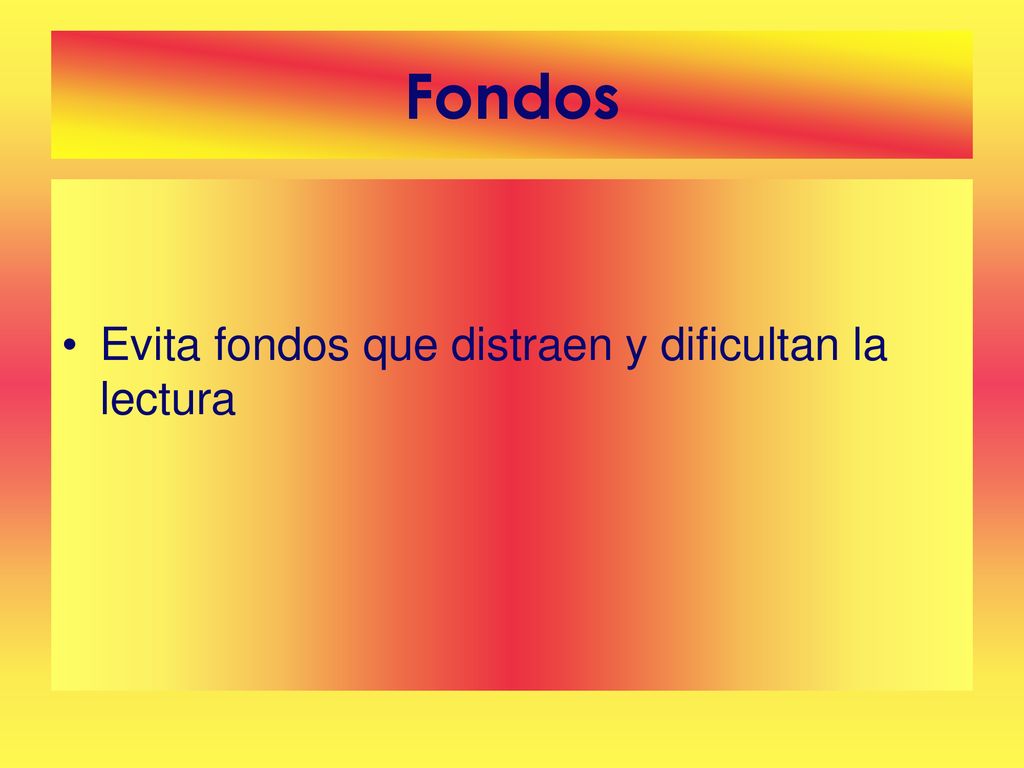 Fondos

• Evita fondos que distraen y dificultan la lectura